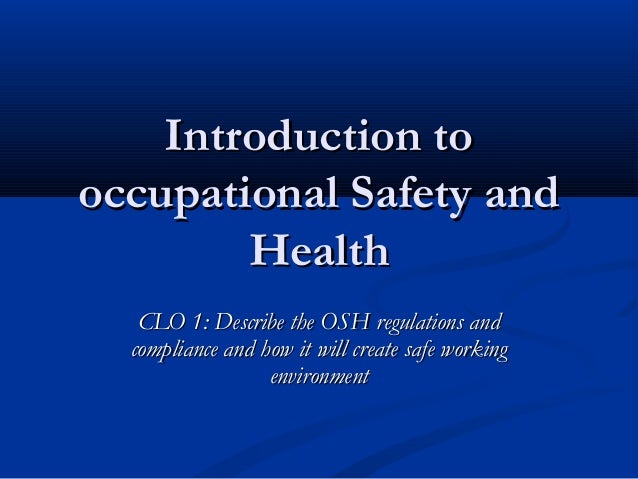 Introduction to occupational Safety and Health

CLO 1: Describe the OSH regulations and compliance and how it will create safe working environment